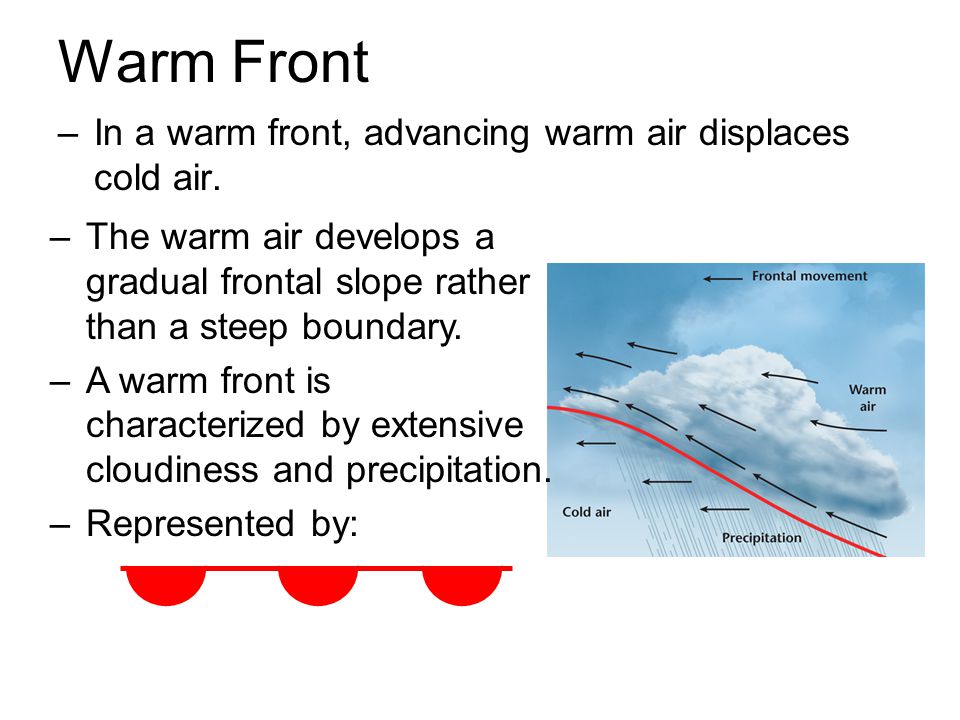 Warm Front

– In a warm front, advancing warm air displaces cold air.

– The warm air develops a gradual frontal slope rather than a steep boundary.

– A warm front is characterized by extensive cloudiness and precipitation.

– Represented by:

Frontal movement

Warm air

Cold air

Precipitation